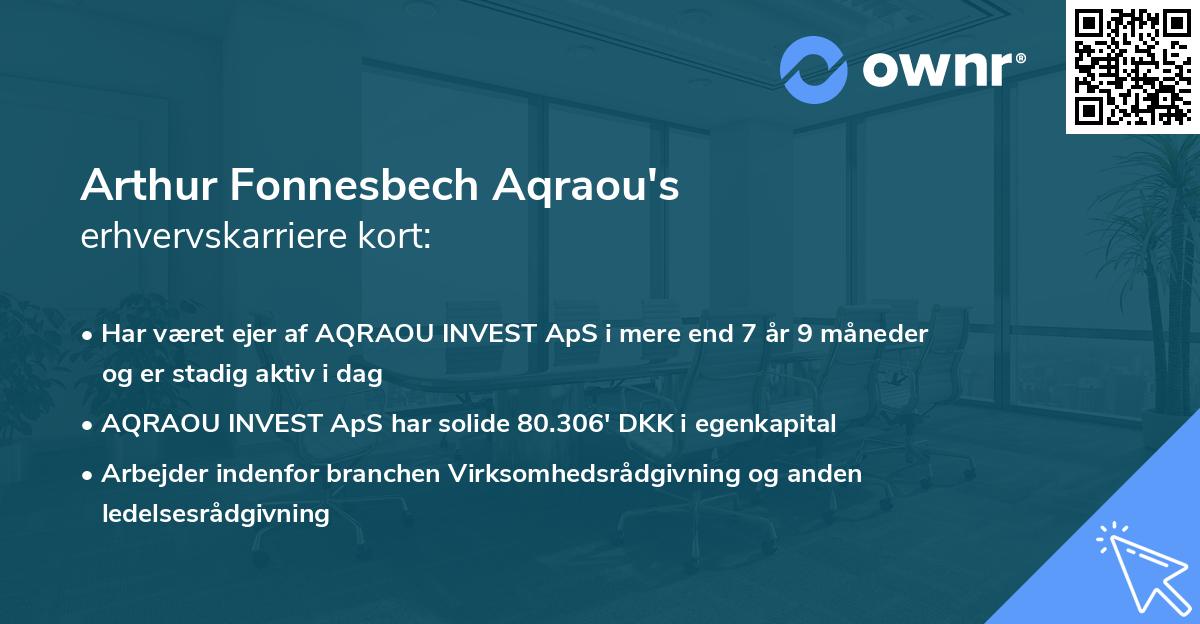 ownr®

Arthur Fonnesbech Aqraou's
erhvervskarriere kort:

• Har været ejer af AQRAOU INVEST ApS i mere end 7 år 9 måneder og er stadig aktiv i dag

• AQRAOU INVEST ApS har solide 80.306' DKK i egenkapital

• Arbejder indenfor branchen Virksomhedsrådgivning og anden ledelsesrådgivning